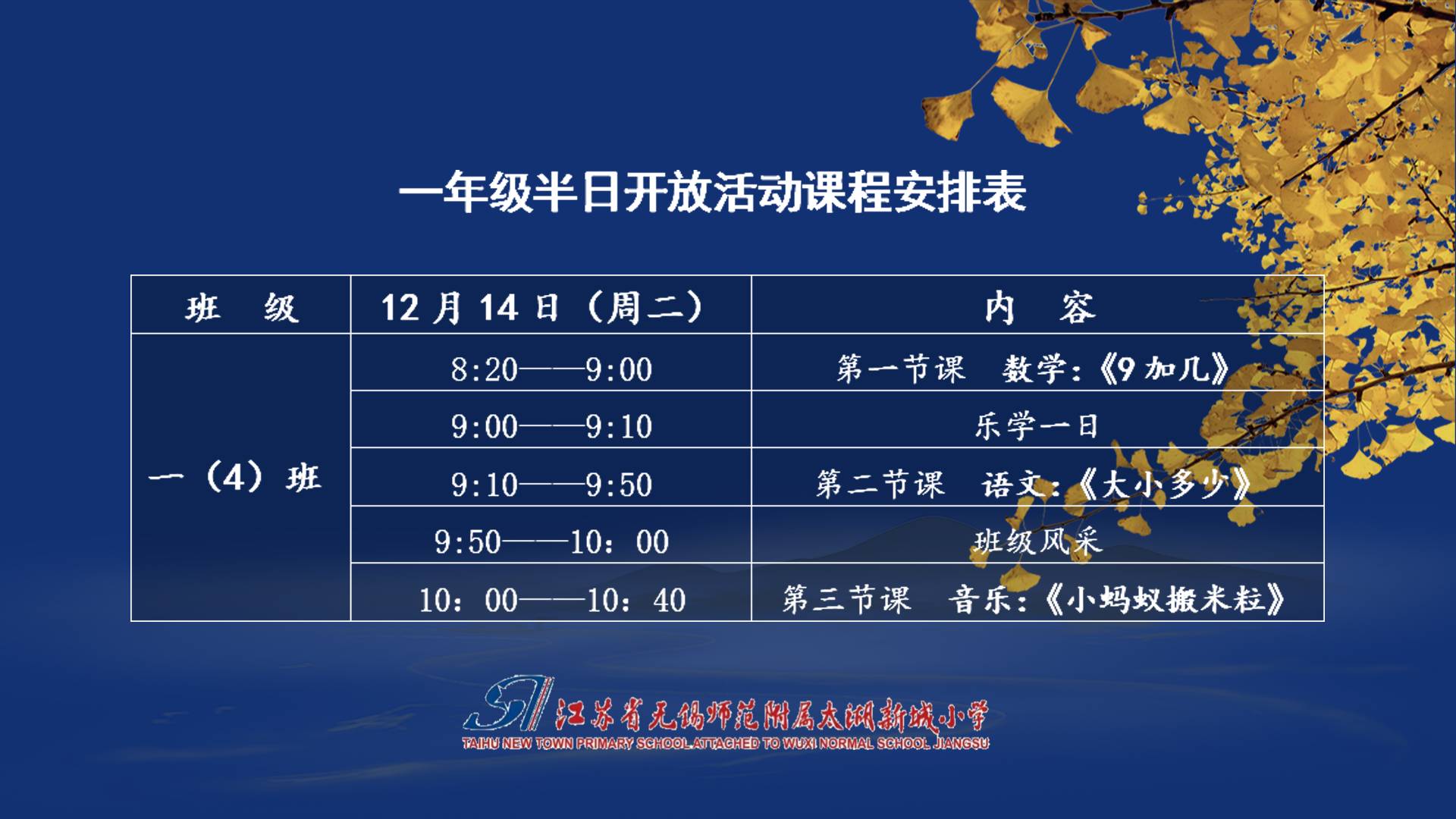 一年级半日开放活动课程安排表

| 班　级 | 12月14日（周二） | 内　容 |
|---|---|---|
| 一（4）班 | 8:20——9:00 | 第一节课　数学：《9加几》 |
| | 9:00——9:10 | 乐学一日 |
| | 9:10——9:50 | 第二节课　语文：《大小多少》 |
| | 9:50——10：00 | 班级风采 |
| | 10：00——10：40 | 第三节课　音乐：《小蚂蚁搬米粒》 |

江苏省无锡师范附属太湖新城小学
TAIHU NEW TOWN PRIMARY SCHOOL ATTACHED TO WUXI NORMAL SCHOOL JIANGSU